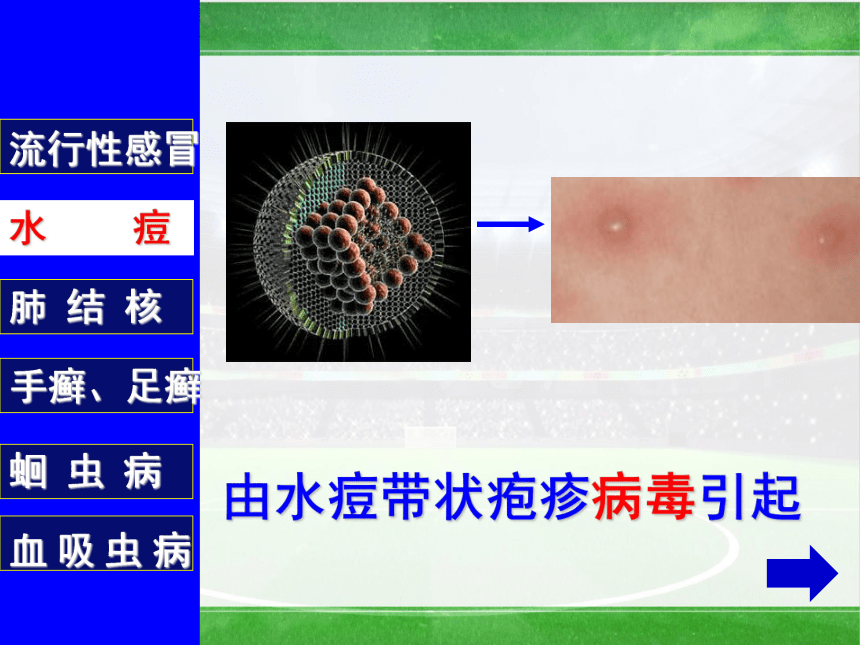 流行性感冒

水　痘

肺 结 核

手癣、足癣

蛔 虫 病

血 吸 虫 病

由水痘带状疱疹病毒引起